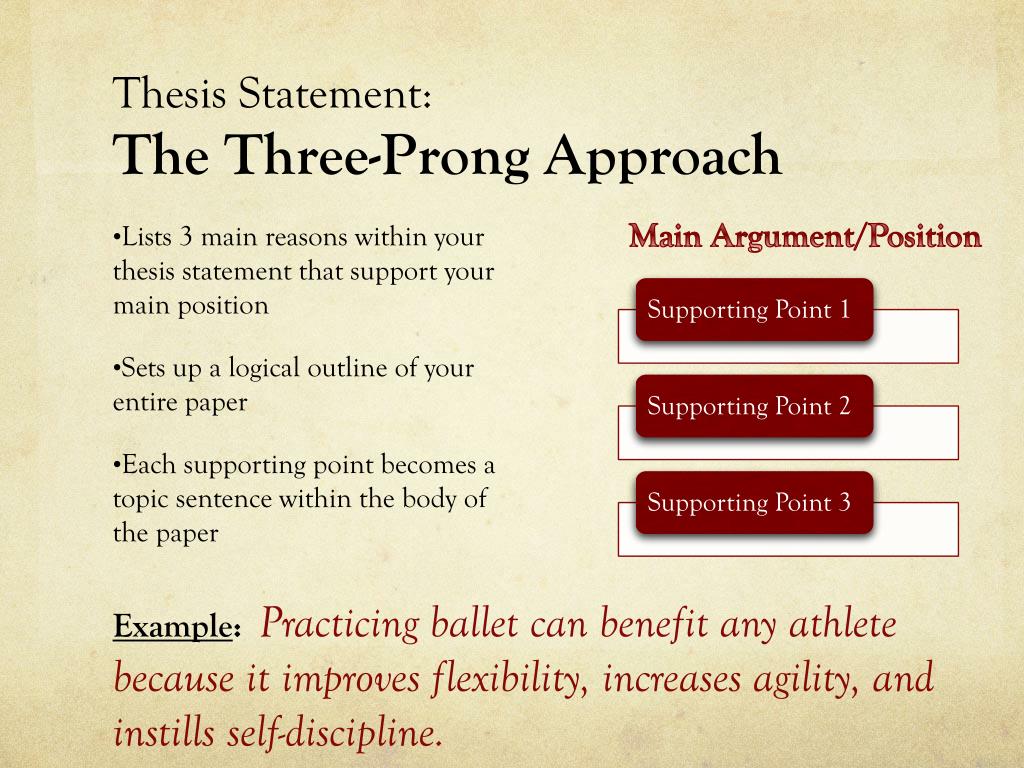 Thesis Statement:
The Three-Prong Approach

•Lists 3 main reasons within your thesis statement that support your main position

•Sets up a logical outline of your entire paper

•Each supporting point becomes a topic sentence within the body of the paper

Main Argument/Position

Supporting Point 1

Supporting Point 2

Supporting Point 3

Example: Practicing ballet can benefit any athlete because it improves flexibility, increases agility, and instills self-discipline.